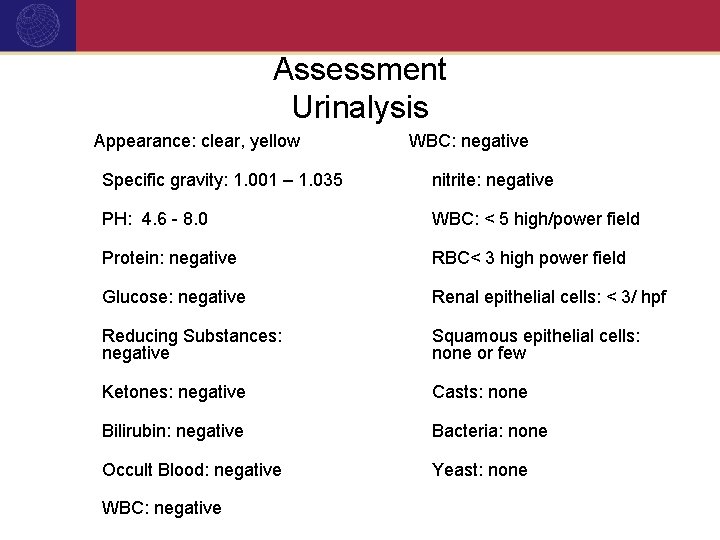 Assessment
Urinalysis

Appearance: clear, yellow

Specific gravity: 1.001 – 1.035

PH: 4.6 - 8.0

Protein: negative

Glucose: negative

Reducing Substances: negative

Ketones: negative

Bilirubin: negative

Occult Blood: negative

WBC: negative

WBC: negative

nitrite: negative

WBC: < 5 high/power field

RBC< 3 high power field

Renal epithelial cells: < 3/ hpf

Squamous epithelial cells: none or few

Casts: none

Bacteria: none

Yeast: none